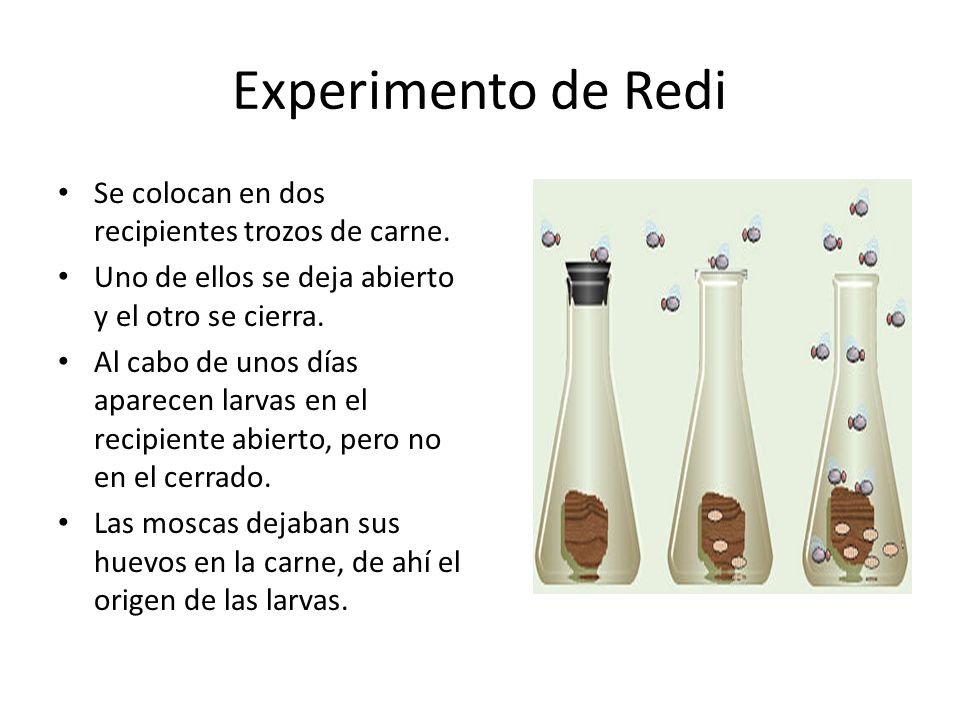 Experimento de Redi

• Se colocan en dos recipientes trozos de carne.
• Uno de ellos se deja abierto y el otro se cierra.
• Al cabo de unos días aparecen larvas en el recipiente abierto, pero no en el cerrado.
• Las moscas dejaban sus huevos en la carne, de ahí el origen de las larvas.